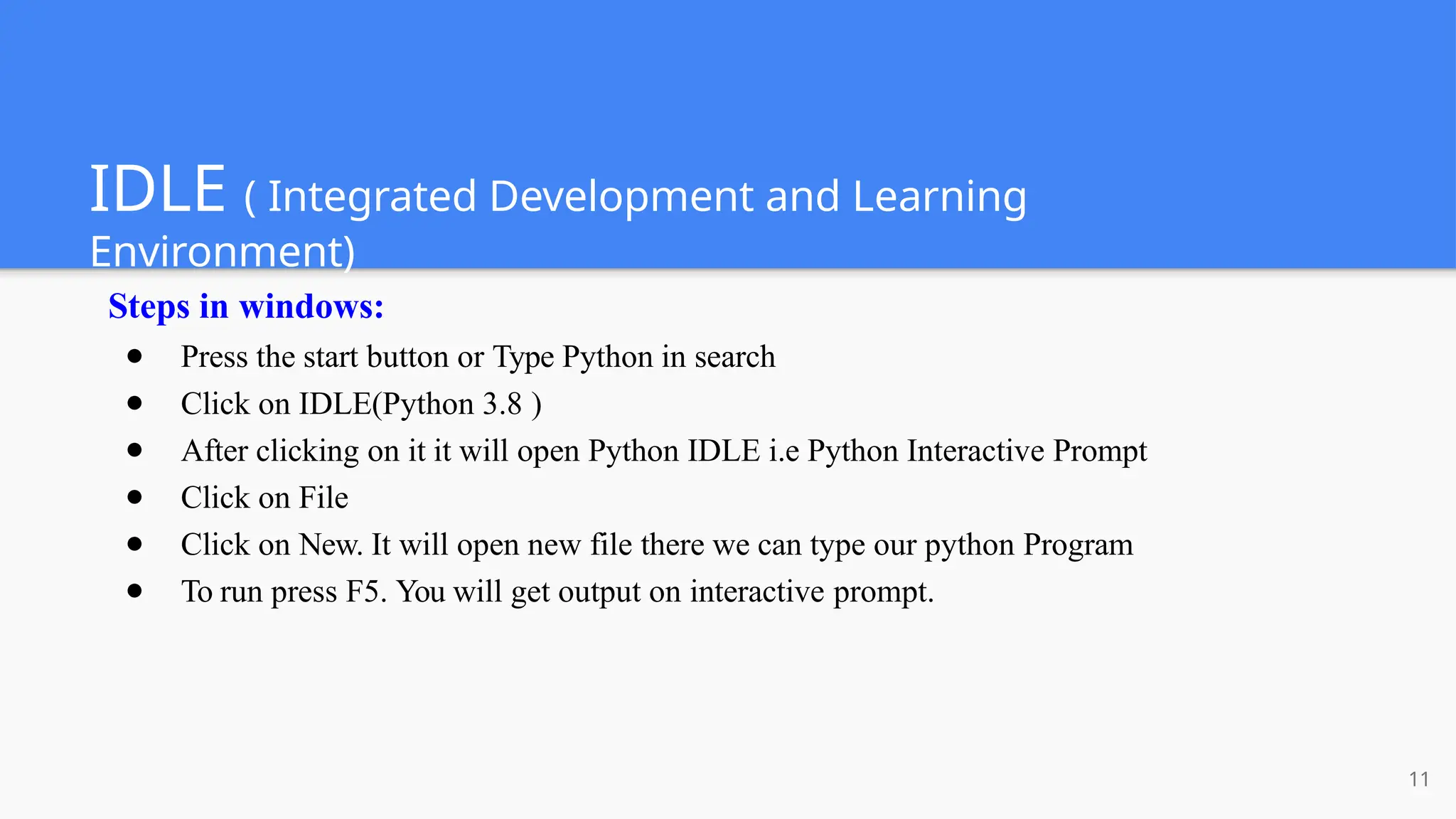 IDLE ( Integrated Development and Learning Environment)

Steps in windows:

- Press the start button or Type Python in search
- Click on IDLE(Python 3.8 )
- After clicking on it it will open Python IDLE i.e Python Interactive Prompt
- Click on File
- Click on New. It will open new file there we can type our python Program
- To run press F5. You will get output on interactive prompt.

11